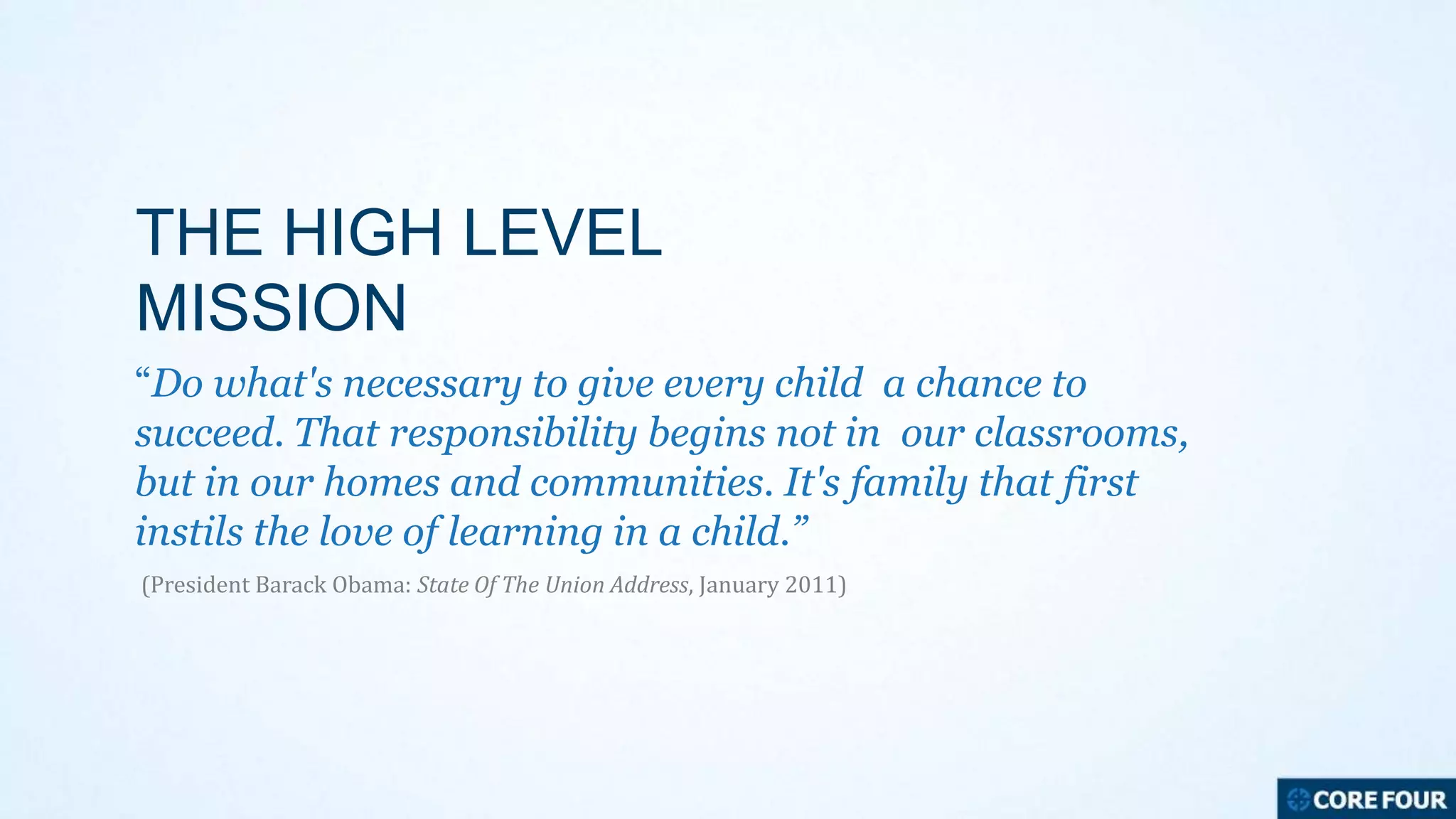 THE HIGH LEVEL MISSION

“Do what's necessary to give every child a chance to succeed. That responsibility begins not in our classrooms, but in our homes and communities. It's family that first instils the love of learning in a child.”

(President Barack Obama: State Of The Union Address, January 2011)

CORE FOUR